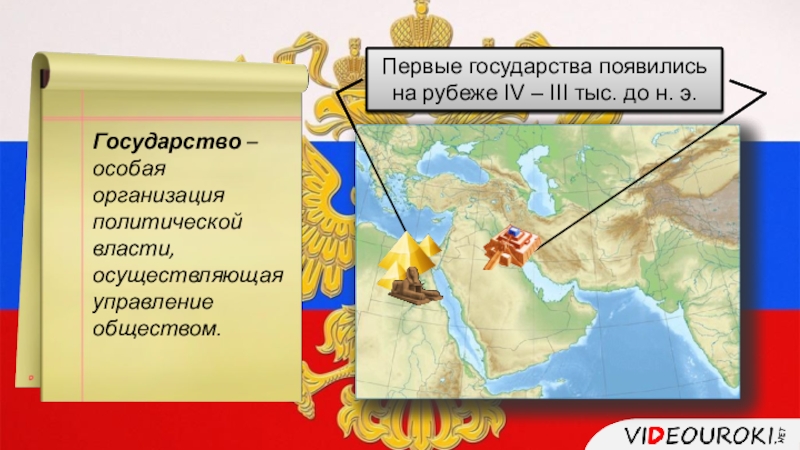 Государство – особая организация политической власти, осуществляющая управление обществом.

Первые государства появились на рубеже IV – III тыс. до н. э.

VIDEOUROKI.NET